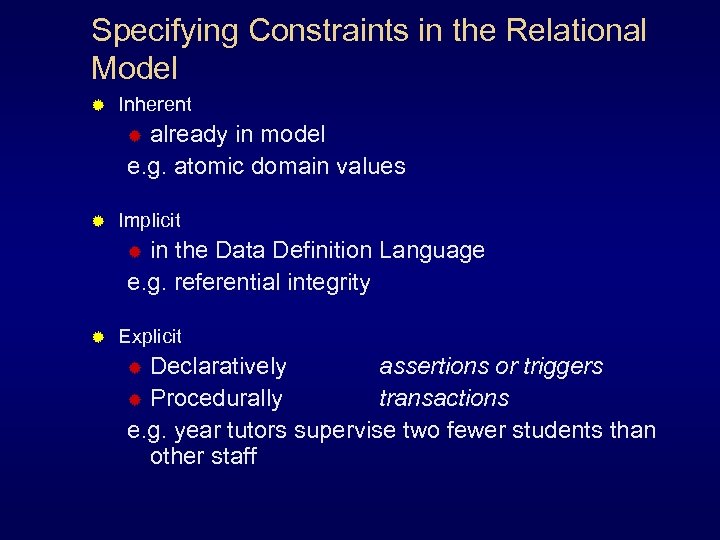 Specifying Constraints in the Relational Model

Inherent
already in model
e.g. atomic domain values

Implicit
in the Data Definition Language
e.g. referential integrity

Explicit
Declaratively assertions or triggers
Procedurally transactions
e.g. year tutors supervise two fewer students than other staff